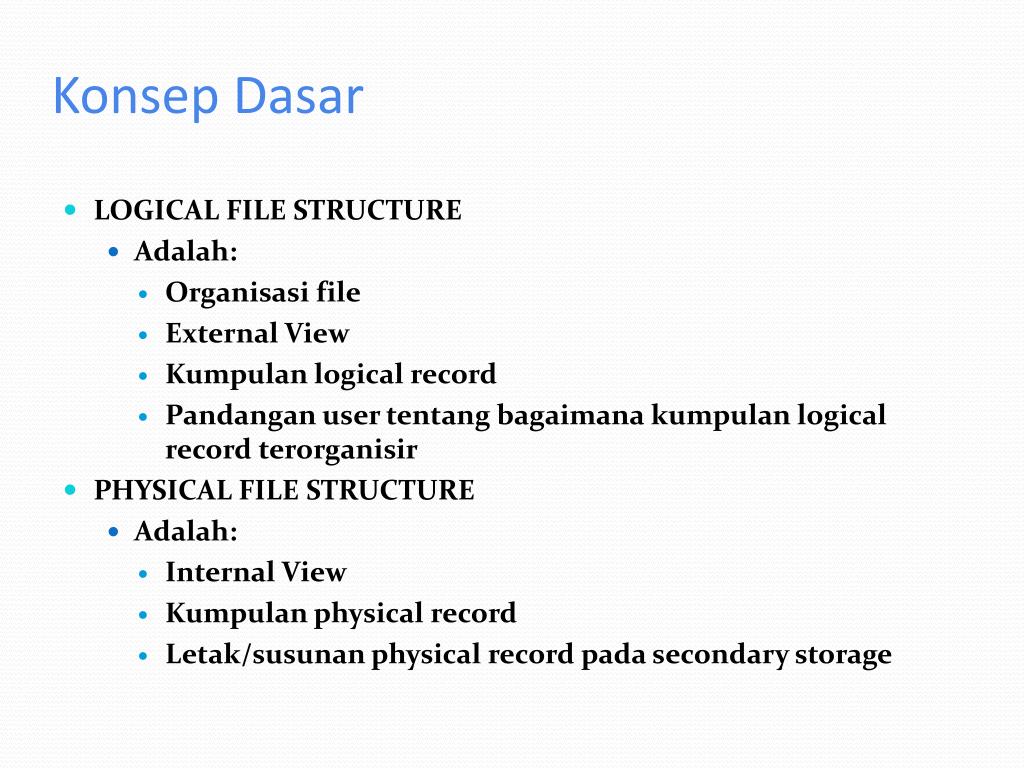 Konsep Dasar

- LOGICAL FILE STRUCTURE
  - Adalah:
    - Organisasi file
    - External View
    - Kumpulan logical record
    - Pandangan user tentang bagaimana kumpulan logical record terorganisir
- PHYSICAL FILE STRUCTURE
  - Adalah:
    - Internal View
    - Kumpulan physical record
    - Letak/susunan physical record pada secondary storage